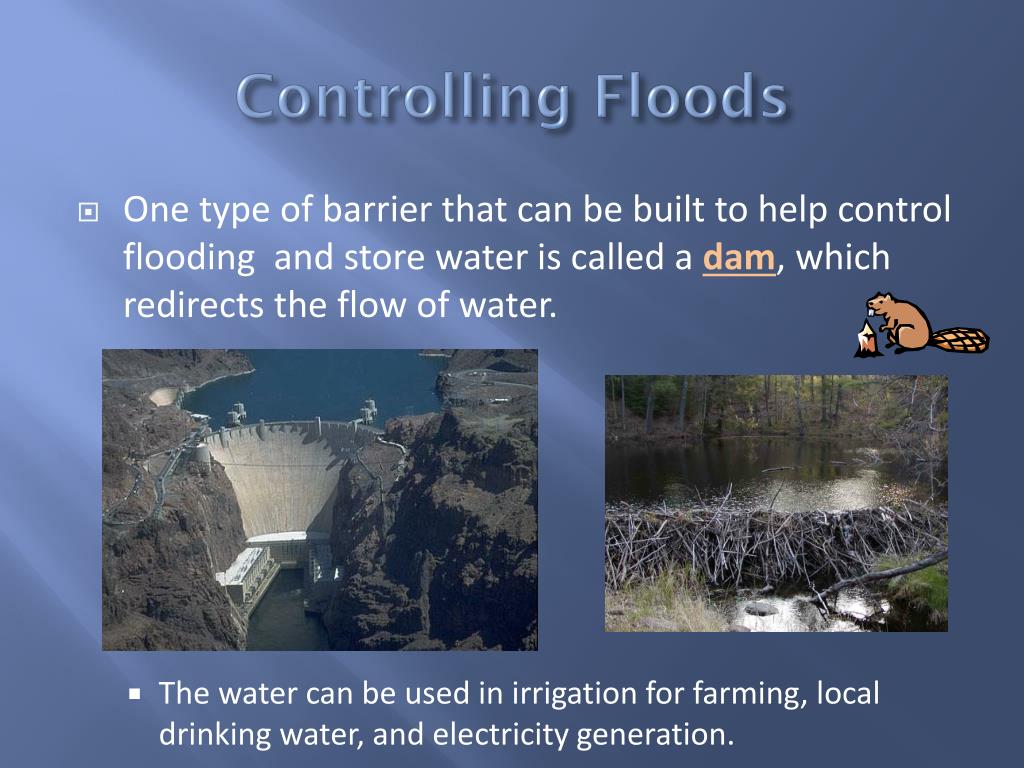 Controlling Floods

One type of barrier that can be built to help control flooding  and store water is called a dam, which redirects the flow of water.

The water can be used in irrigation for farming, local drinking water, and electricity generation.